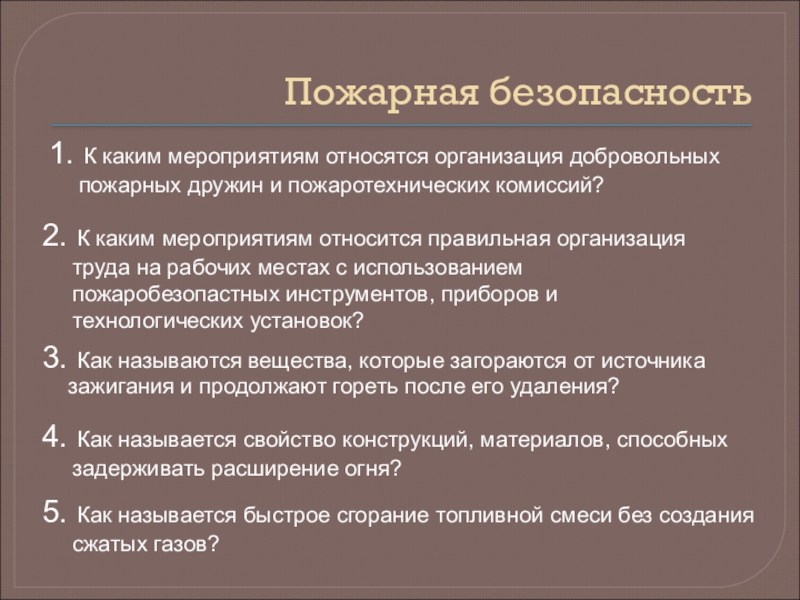 Пожарная безопасность

1. К каким мероприятиям относятся организация добровольных пожарных дружин и пожаротехнических комиссий?

2. К каким мероприятиям относится правильная организация труда на рабочих местах с использованием пожаробезопастных инструментов, приборов и технологических установок?

3. Как называются вещества, которые загораются от источника зажигания и продолжают гореть после его удаления?

4. Как называется свойство конструкций, материалов, способных задерживать расширение огня?

5. Как называется быстрое сгорание топливной смеси без создания сжатых газов?